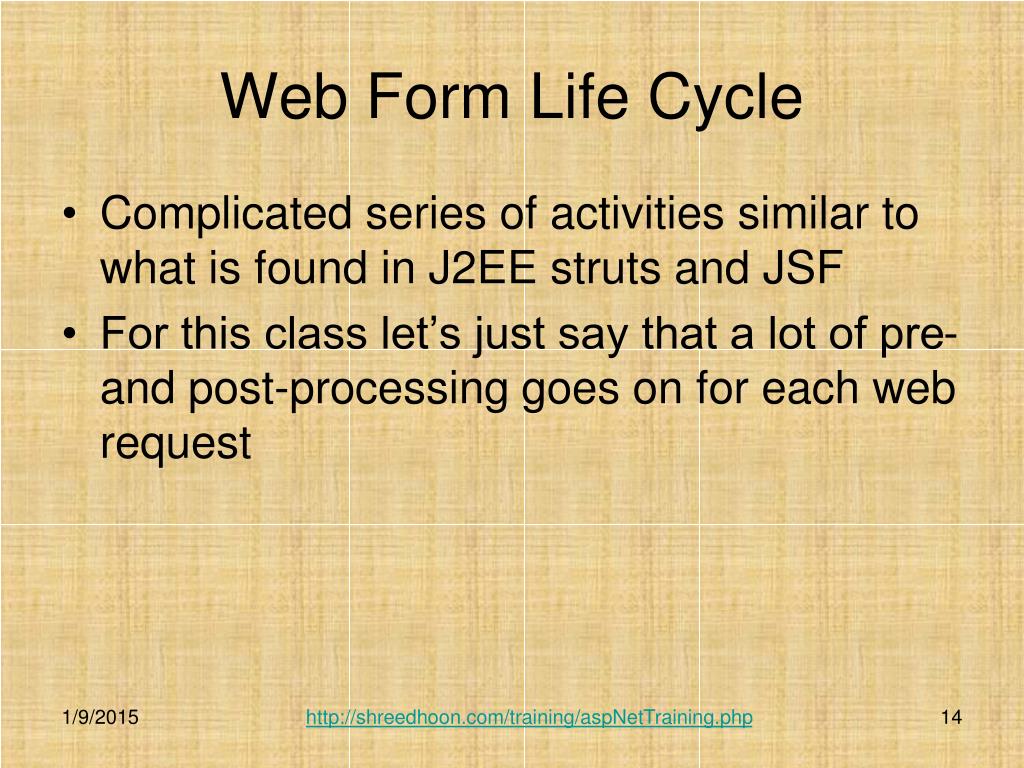 Web Form Life Cycle

• Complicated series of activities similar to what is found in J2EE struts and JSF
• For this class let's just say that a lot of pre- and post-processing goes on for each web request

1/9/2015
http://shreedhoon.com/training/aspNetTraining.php
14